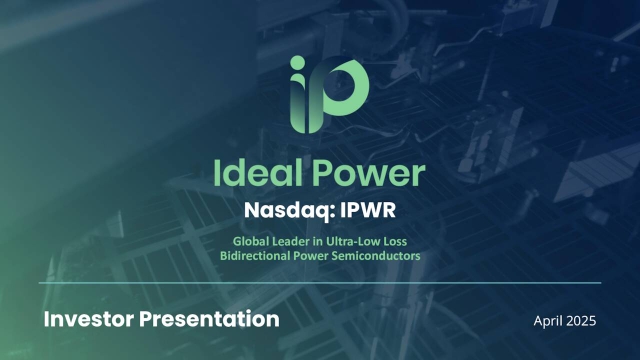 iP

Ideal Power

Nasdaq: IPWR

Global Leader in Ultra-Low Loss Bidirectional Power Semiconductors

Investor Presentation

April 2025